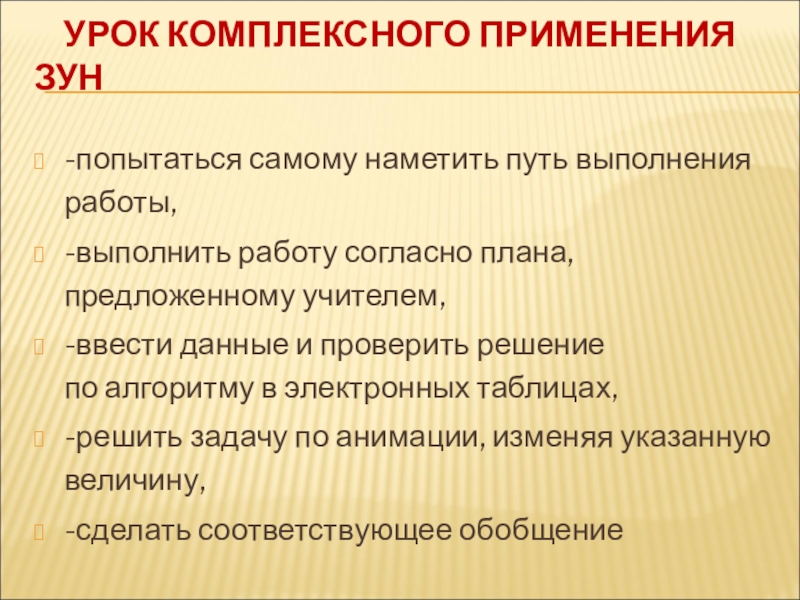 УРОК КОМПЛЕКСНОГО ПРИМЕНЕНИЯ ЗУН

-попытаться самому наметить путь выполнения работы,

-выполнить работу согласно плана, предложенному учителем,

-ввести данные и проверить решение по алгоритму в электронных таблицах,

-решить задачу по анимации, изменяя указанную величину,

-сделать соответствующее обобщение